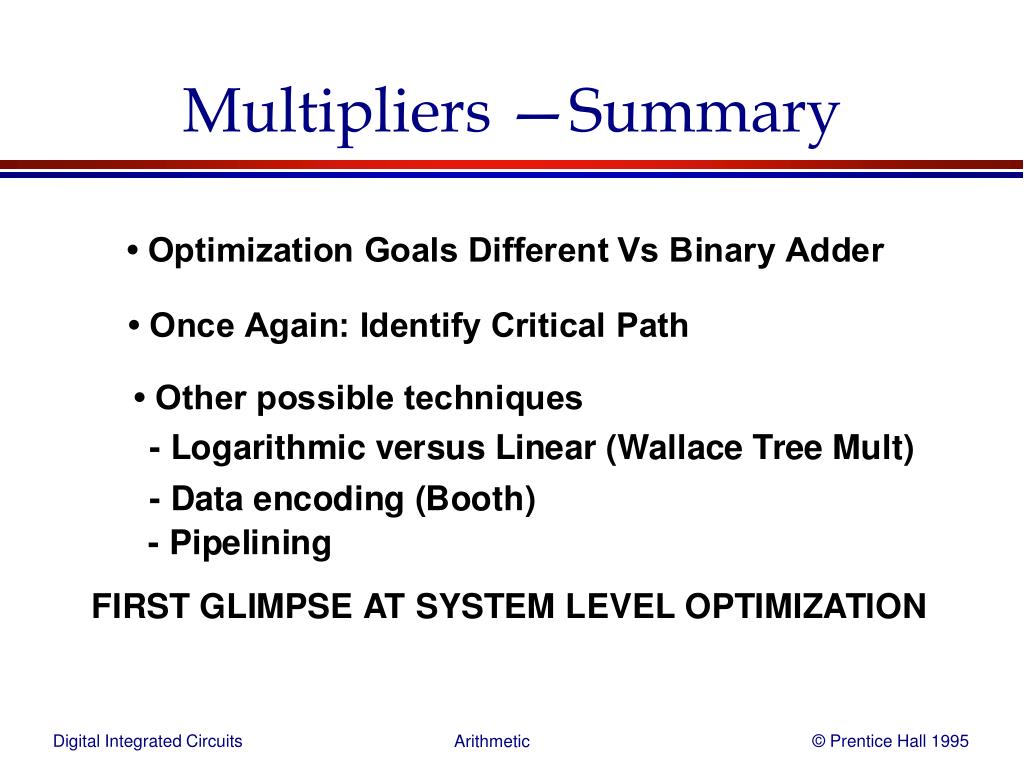 Multipliers —Summary

• Optimization Goals Different Vs Binary Adder

• Once Again: Identify Critical Path

• Other possible techniques
- Logarithmic versus Linear (Wallace Tree Mult)
- Data encoding (Booth)
- Pipelining

FIRST GLIMPSE AT SYSTEM LEVEL OPTIMIZATION

Digital Integrated Circuits Arithmetic © Prentice Hall 1995